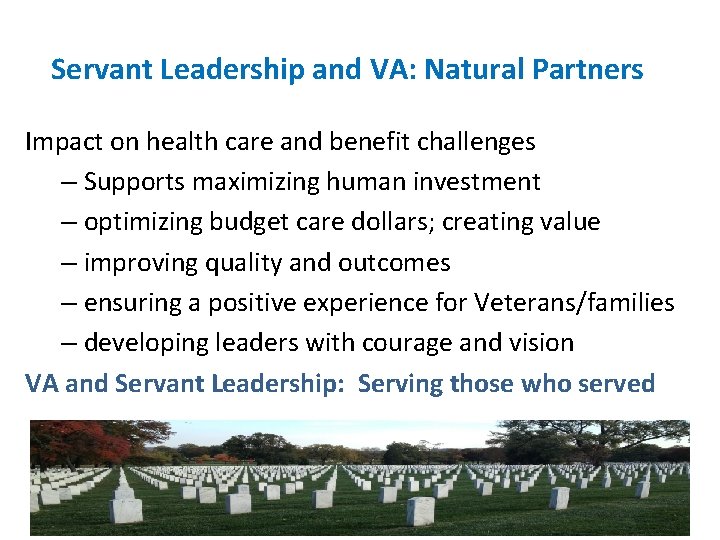 Servant Leadership and VA: Natural Partners

Impact on health care and benefit challenges

– Supports maximizing human investment

– optimizing budget care dollars; creating value

– improving quality and outcomes

– ensuring a positive experience for Veterans/families

– developing leaders with courage and vision

VA and Servant Leadership: Serving those who served